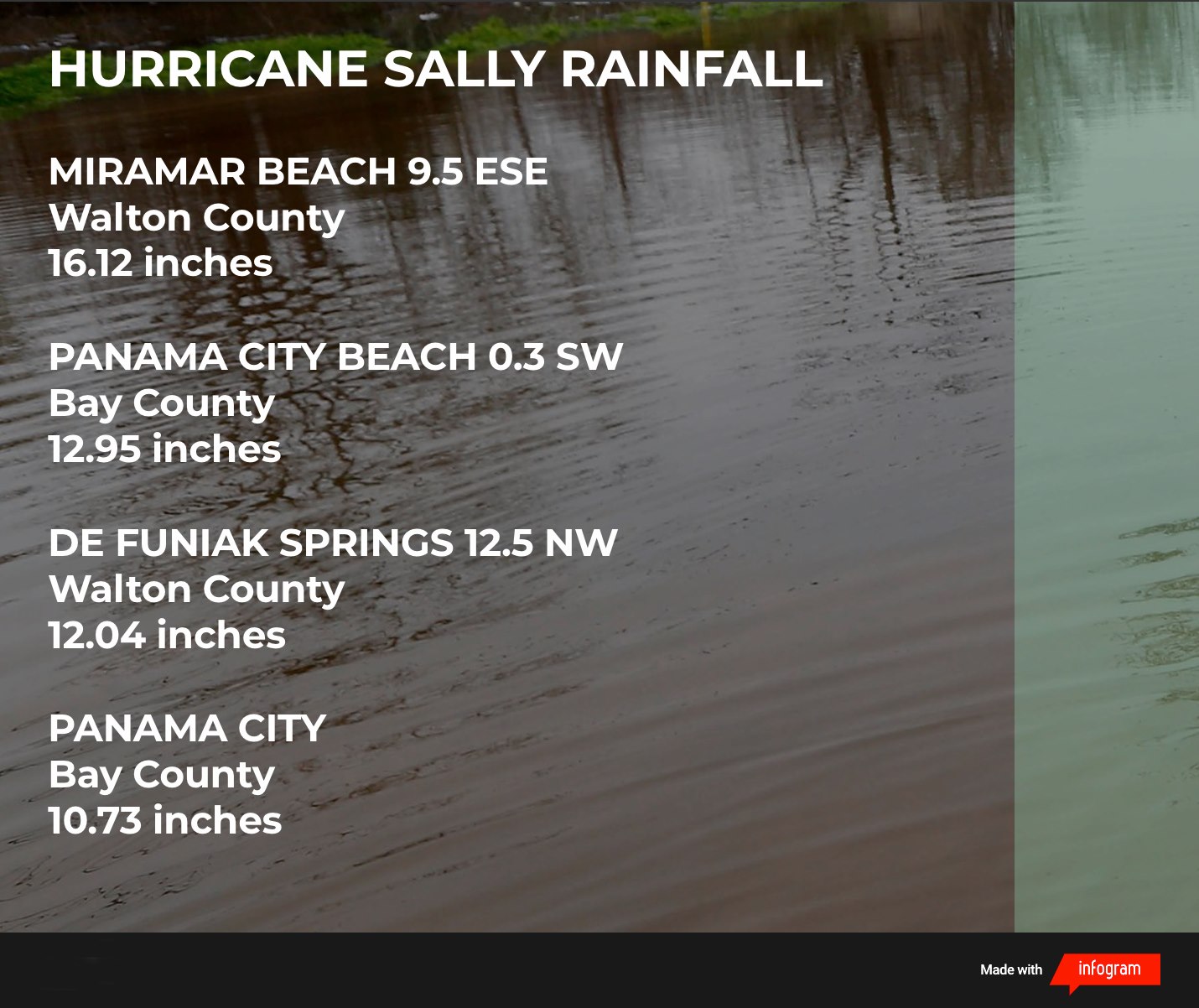 HURRICANE SALLY RAINFALL

MIRAMAR BEACH 9.5 ESE
Walton County
16.12 inches

PANAMA CITY BEACH 0.3 SW
Bay County
12.95 inches

DE FUNIAK SPRINGS 12.5 NW
Walton County
12.04 inches

PANAMA CITY
Bay County
10.73 inches

Made with infogram